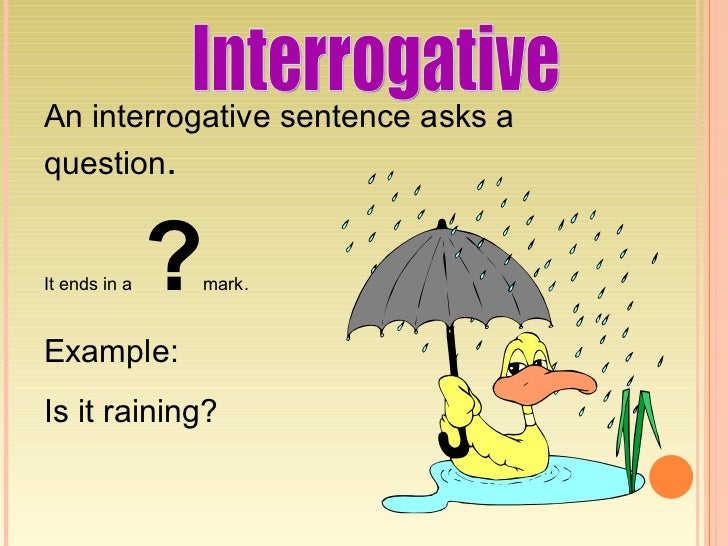 Interrogative

An interrogative sentence asks a question.

It ends in a ? mark.

Example:

Is it raining?